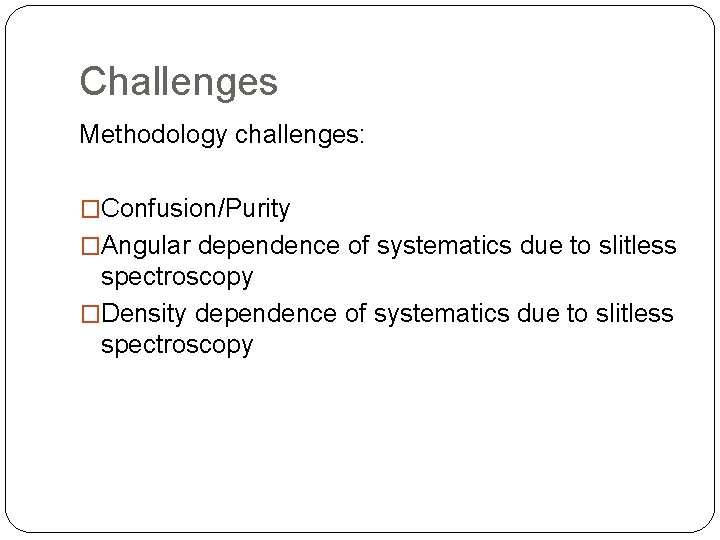 Challenges

Methodology challenges:

□Confusion/Purity
□Angular dependence of systematics due to slitless spectroscopy
□Density dependence of systematics due to slitless spectroscopy